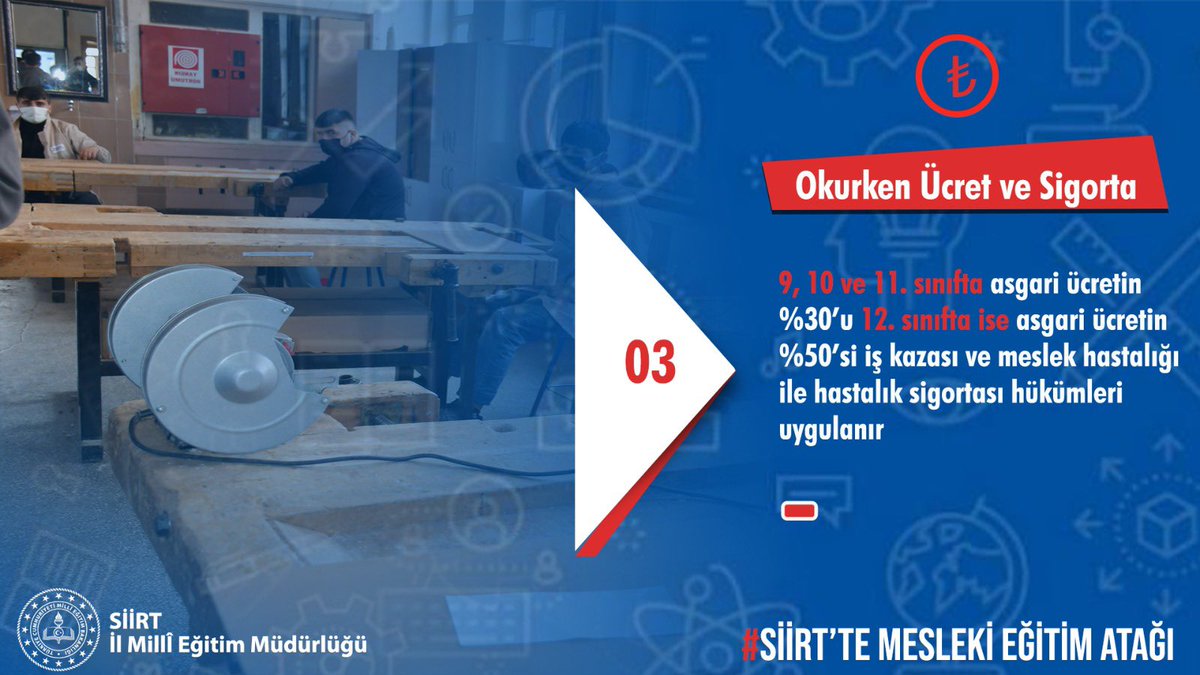 ₺

Okurken Ücret ve Sigorta

03

9, 10 ve 11. sınıfta asgari ücretin %30'u 12. sınıfta ise asgari ücretin %50'si iş kazası ve meslek hastalığı ile hastalık sigortası hükümleri uygulanır

SİİRT
İl Millî Eğitim Müdürlüğü

#SİİRT'TE MESLEKİ EĞİTİM ATAĞI